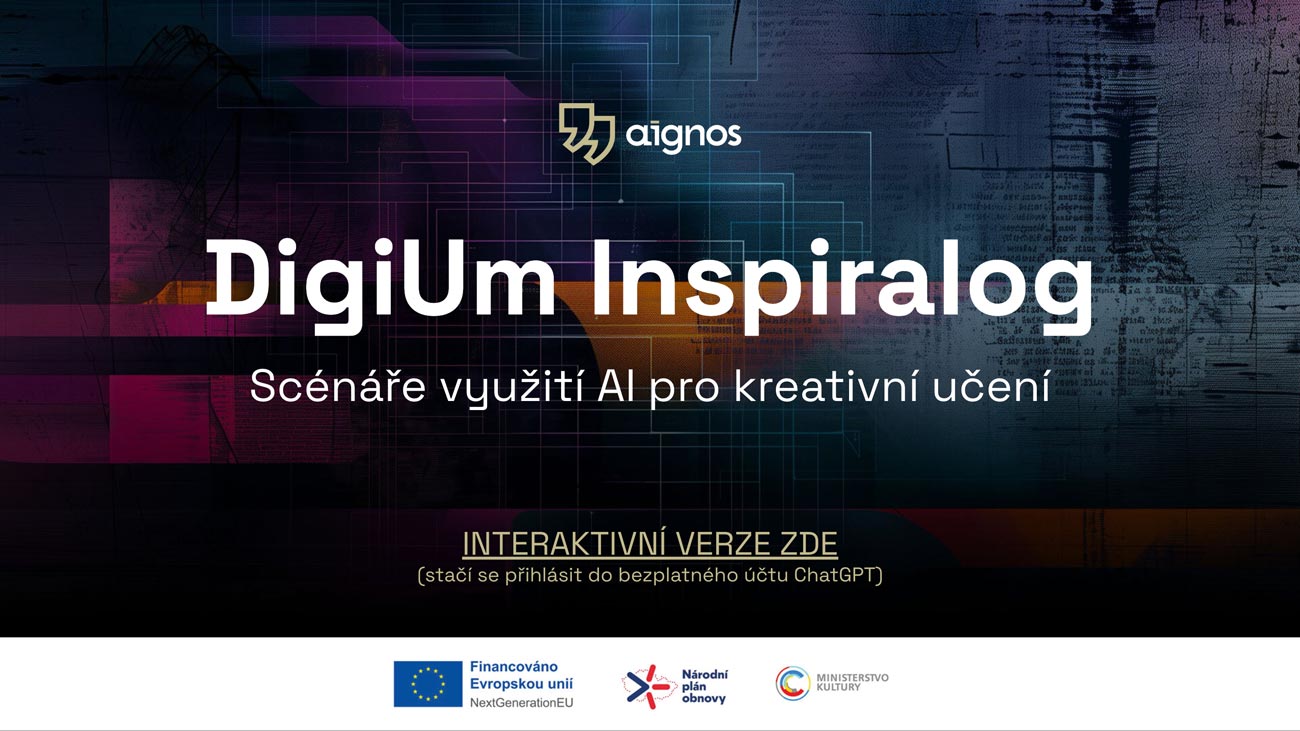 aignos

DigiUm Inspiralog

Scénáře využití AI pro kreativní učení

INTERAKTIVNÍ VERZE ZDE
(stačí se přihlásit do bezplatného účtu ChatGPT)

Financováno Evropskou unií
NextGenerationEU

Národní plán obnovy

MINISTERSTVO KULTURY